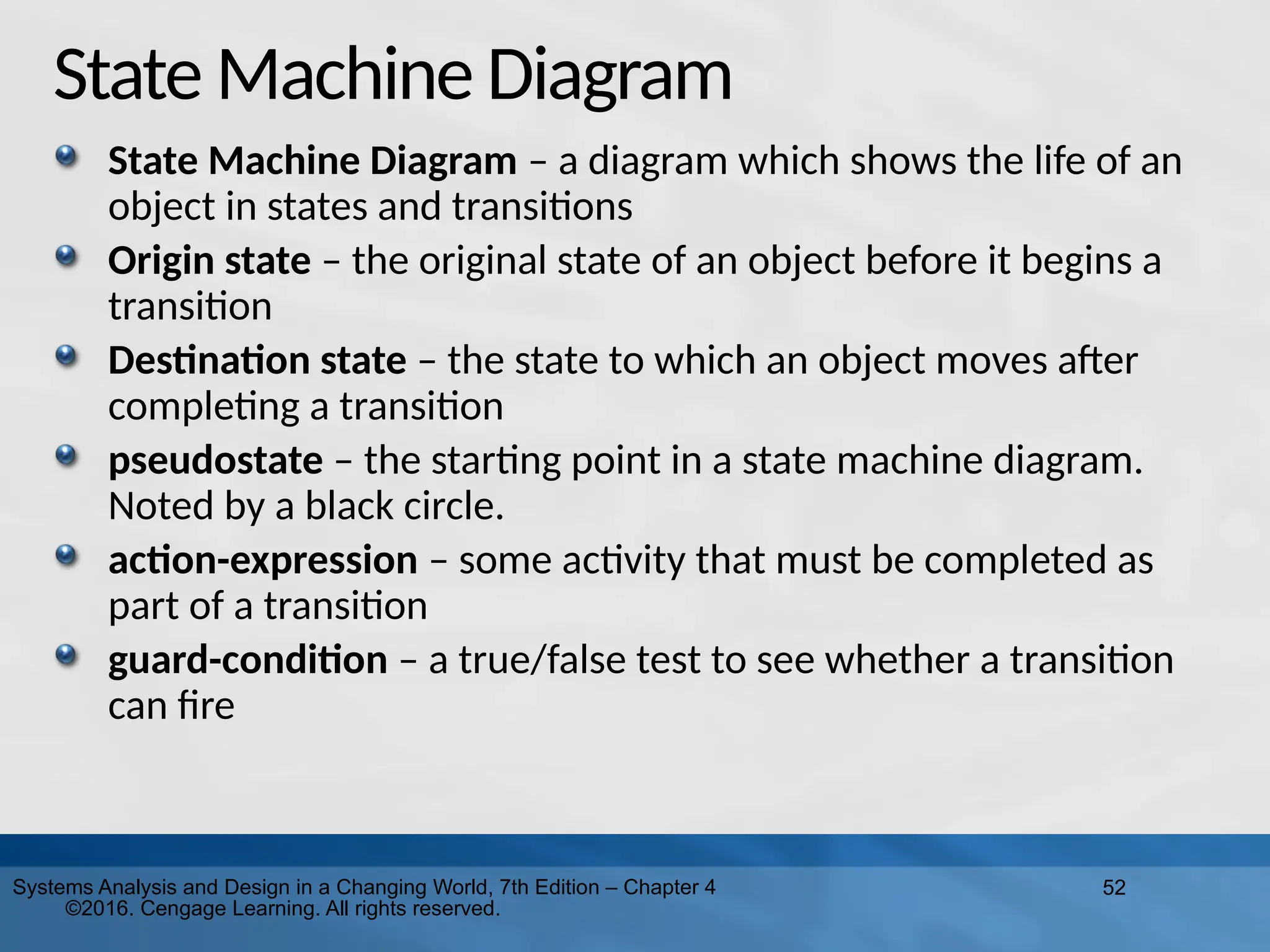 State Machine Diagram

State Machine Diagram – a diagram which shows the life of an object in states and transitions

Origin state – the original state of an object before it begins a transition

Destination state – the state to which an object moves after completing a transition

pseudostate – the starting point in a state machine diagram. Noted by a black circle.

action-expression – some activity that must be completed as part of a transition

guard-condition – a true/false test to see whether a transition can fire

Systems Analysis and Design in a Changing World, 7th Edition – Chapter 4 ©2016. Cengage Learning. All rights reserved.

52